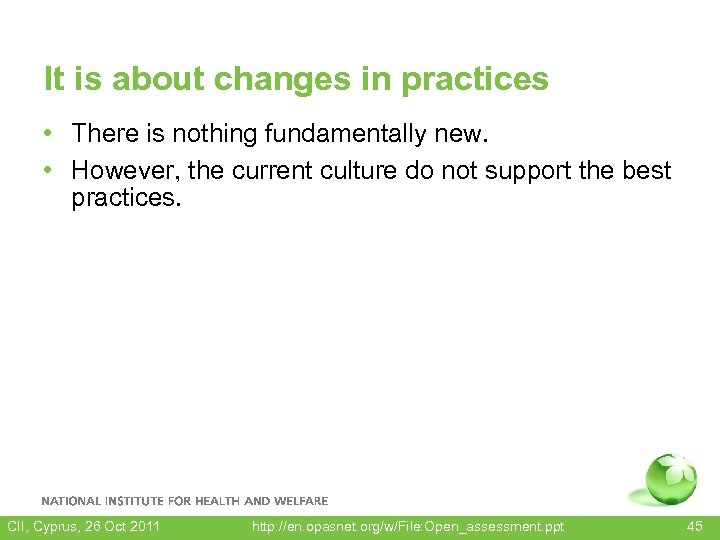 It is about changes in practices

• There is nothing fundamentally new.
• However, the current culture do not support the best practices.

NATIONAL INSTITUTE FOR HEALTH AND WELFARE

CII, Cyprus, 26 Oct 2011 http://en.opasnet.org/w/File:Open_assessment.ppt 45